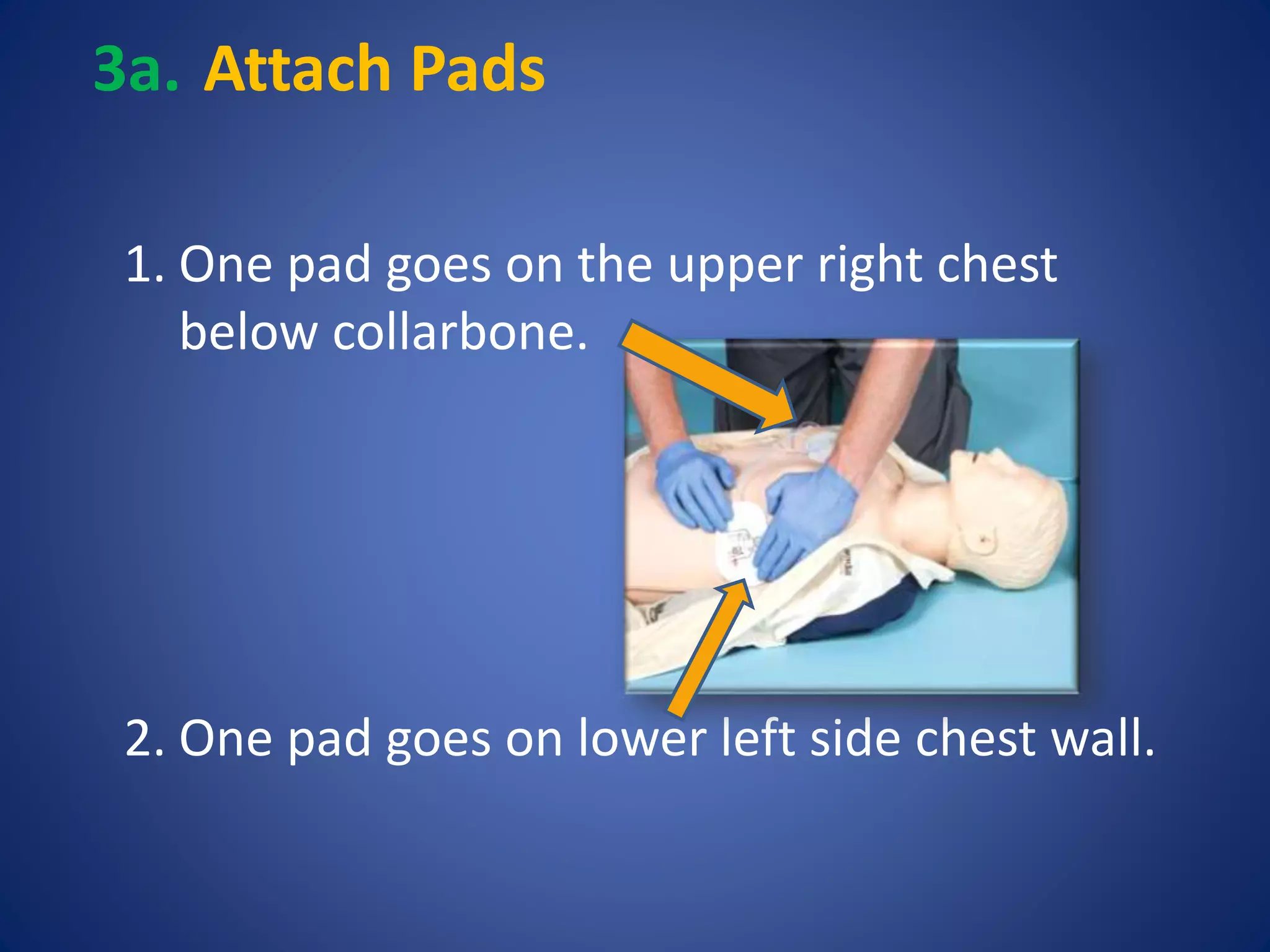 3a. Attach Pads

1. One pad goes on the upper right chest below collarbone.

2. One pad goes on lower left side chest wall.